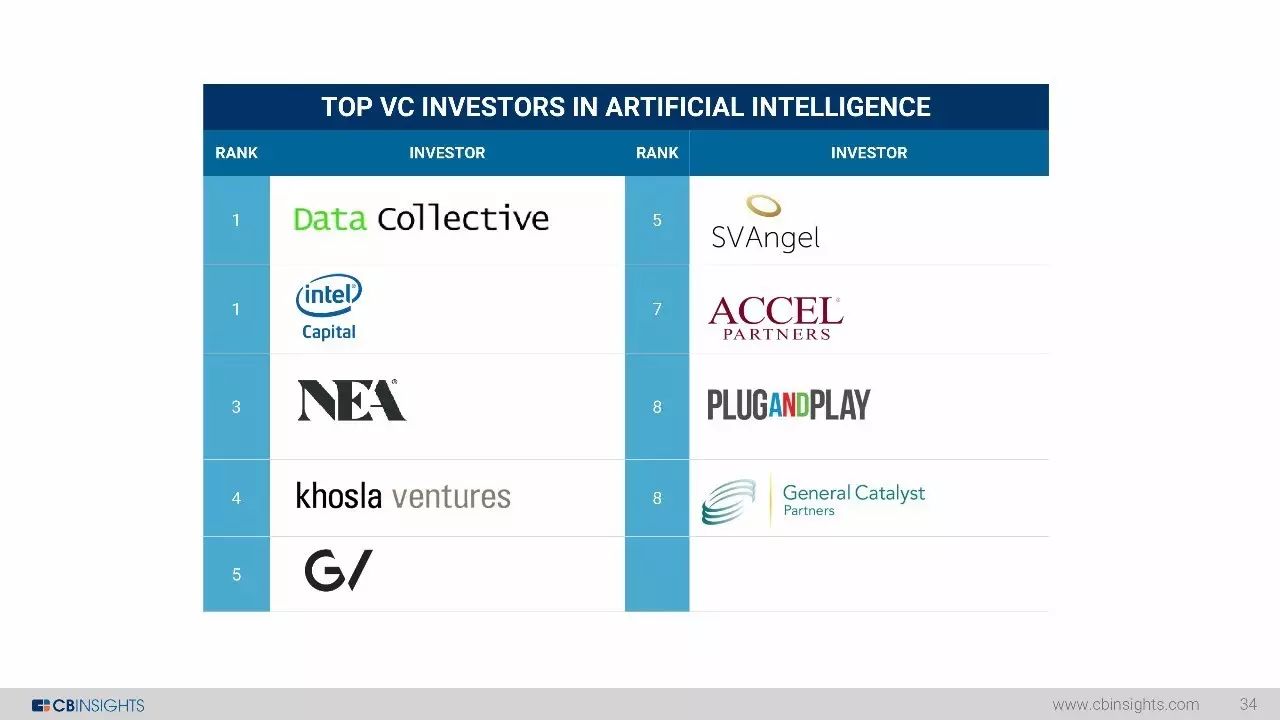 TOP VC INVESTORS IN ARTIFICIAL INTELLIGENCE

| RANK | INVESTOR | RANK | INVESTOR |
|---|---|---|---|
| 1 | Data Collective | 5 | SVAngel |
| 1 | intel Capital | 7 | ACCEL PARTNERS |
| 3 | NEA | 8 | PLUGANDPLAY |
| 4 | khosla ventures | 8 | General Catalyst Partners |
| 5 | G/ | | |

CBINSIGHTS

www.cbinsights.com 34